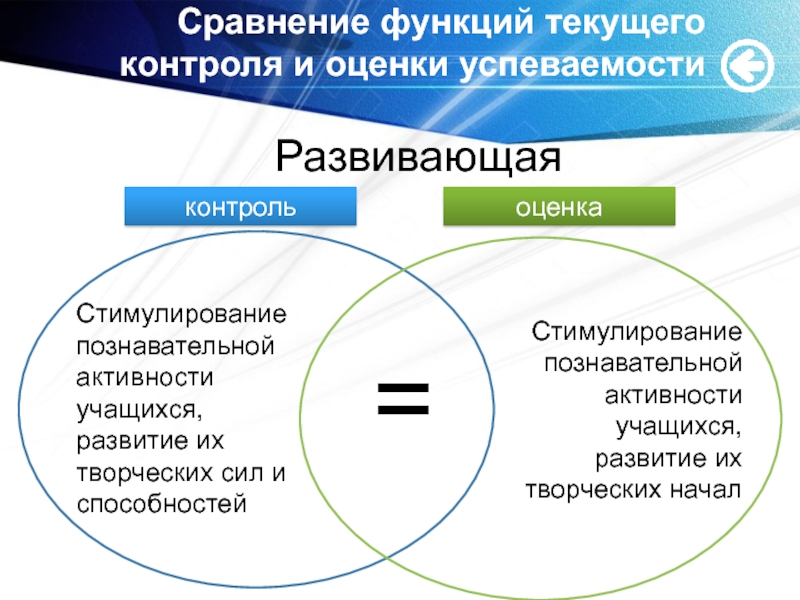 Сравнение функций текущего контроля и оценки успеваемости

Развивающая

контроль

оценка

Стимулирование познавательной активности учащихся, развитие их творческих сил и способностей

=

Стимулирование познавательной активности учащихся, развитие их творческих начал